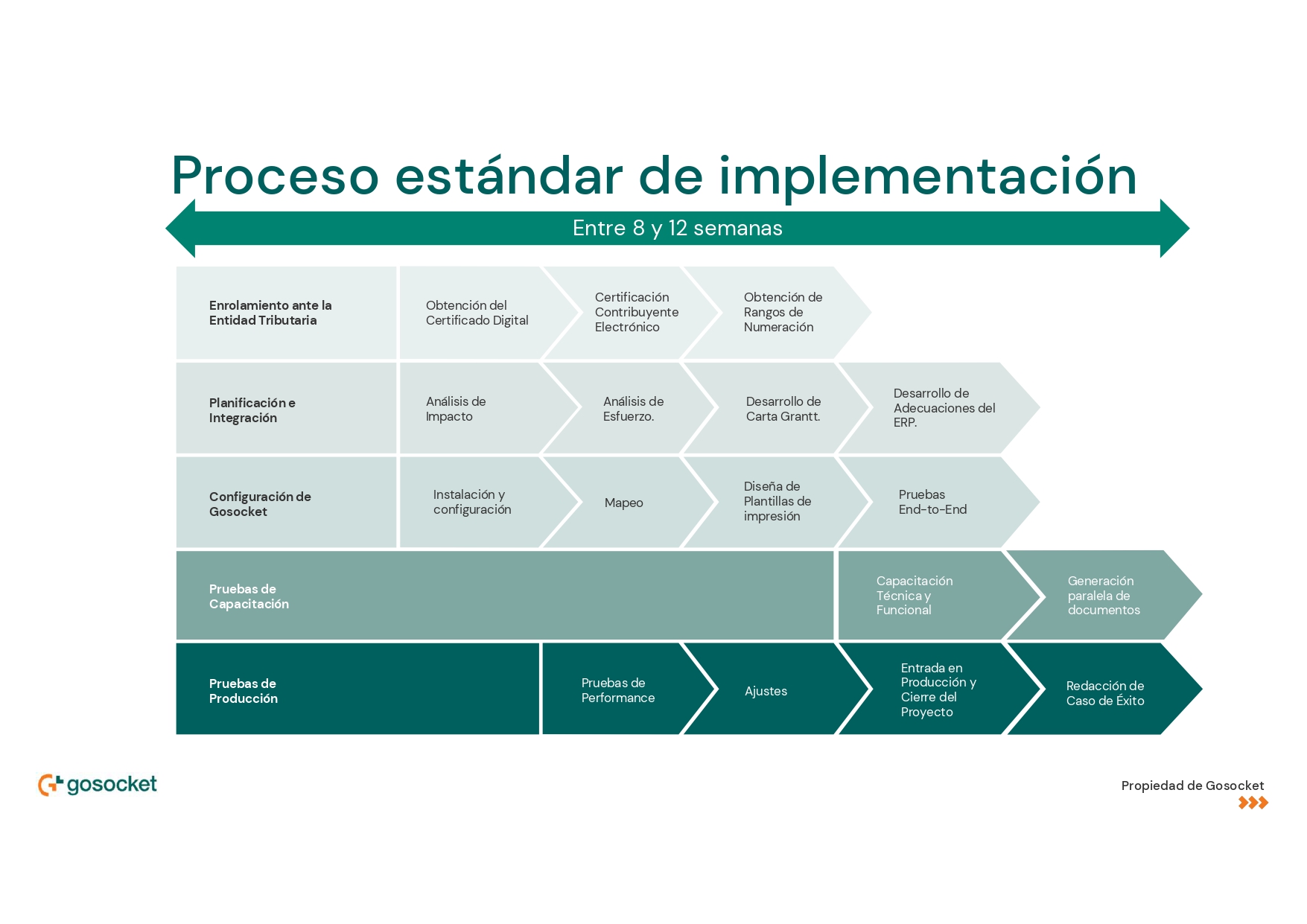 Proceso estándar de implementación

Entre 8 y 12 semanas

Enrolamiento ante la Entidad Tributaria

Obtención del Certificado Digital

Certificación Contribuyente Electrónico

Obtención de Rangos de Numeración

Planificación e Integración

Análisis de Impacto

Análisis de Esfuerzo.

Desarrollo de Carta Grantt.

Desarrollo de Adecuaciones del ERP.

Configuración de Gosocket

Instalación y configuración

Mapeo

Diseña de Plantillas de impresión

Pruebas End-to-End

Pruebas de Capacitación

Capacitación Técnica y Funcional

Generación paralela de documentos

Pruebas de Producción

Pruebas de Performance

Ajustes

Entrada en Producción y Cierre del Proyecto

Redacción de Caso de Éxito

gosocket

Propiedad de Gosocket